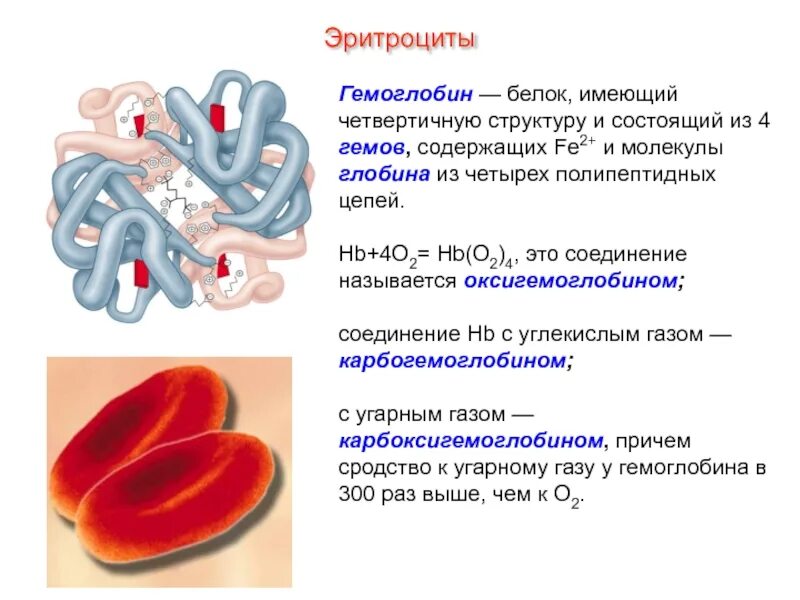 Эритроциты

Гемоглобин — белок, имеющий четвертичную структуру и состоящий из 4 гемов, содержащих $Fe^{2+}$ и молекулы глобина из четырех полипептидных цепей.

$Hb+4O_2= Hb(O_2)_4$, это соединение называется оксигемоглобином;

соединение Hb с углекислым газом — карбогемоглобином;

с угарным газом — карбоксигемоглобином, причем сродство к угарному газу у гемоглобина в 300 раз выше, чем к $O_2$.